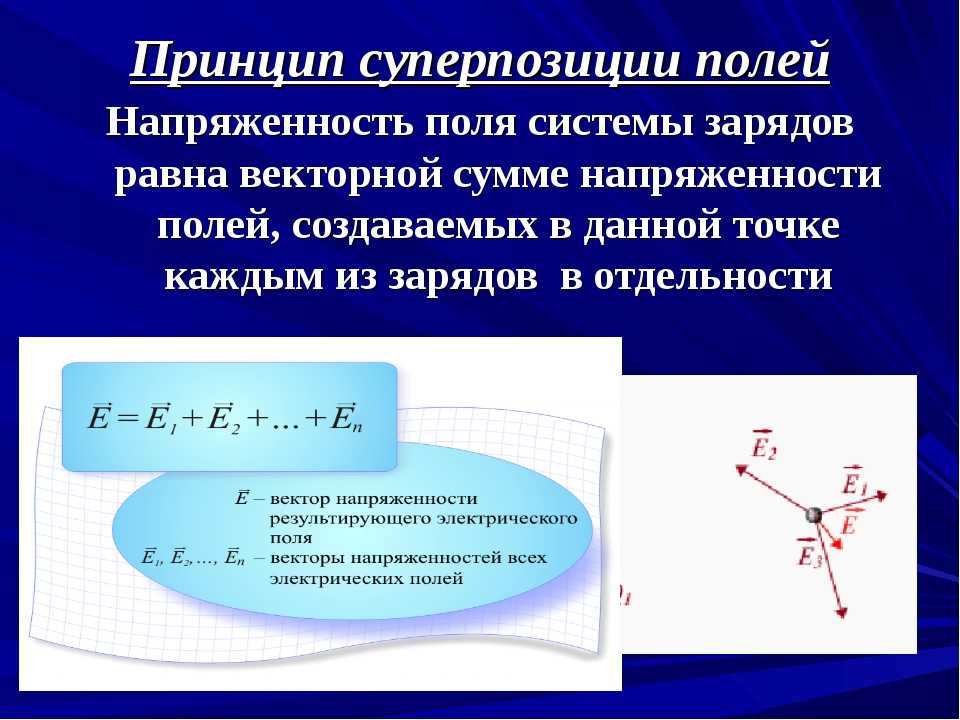 Принцип суперпозиции полей

Напряженность поля системы зарядов равна векторной сумме напряженности полей, создаваемых в данной точке каждым из зарядов в отдельности

$\vec{E} = \vec{E}_1 + \vec{E}_2 + \ldots + \vec{E}_n$

$\vec{E}$ – вектор напряженности результирующего электрического поля
$\vec{E}_1, \vec{E}_2, \ldots, \vec{E}_n$ – векторы напряженностей всех электрических полей

$\vec{E}_2$
$\vec{E}_1$
$\vec{E}$
$\vec{E}_3$